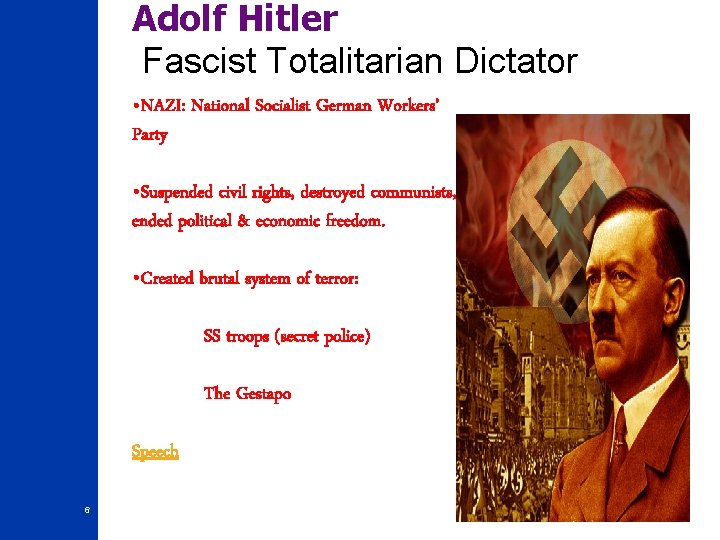 Adolf Hitler

Fascist Totalitarian Dictator

•NAZI: National Socialist German Workers' Party

•Suspended civil rights, destroyed communists, ended political & economic freedom.

•Created brutal system of terror:

SS troops (secret police)

The Gestapo

Speech

6